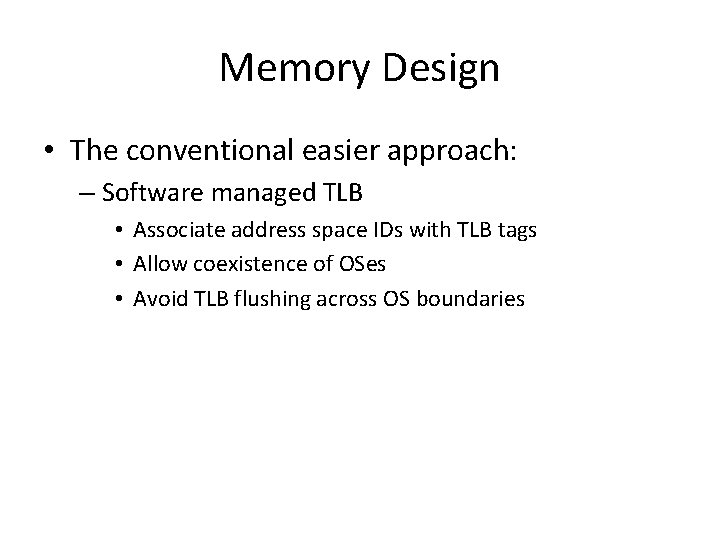 Memory Design

• The conventional easier approach:
– Software managed TLB
• Associate address space IDs with TLB tags
• Allow coexistence of OSes
• Avoid TLB flushing across OS boundaries